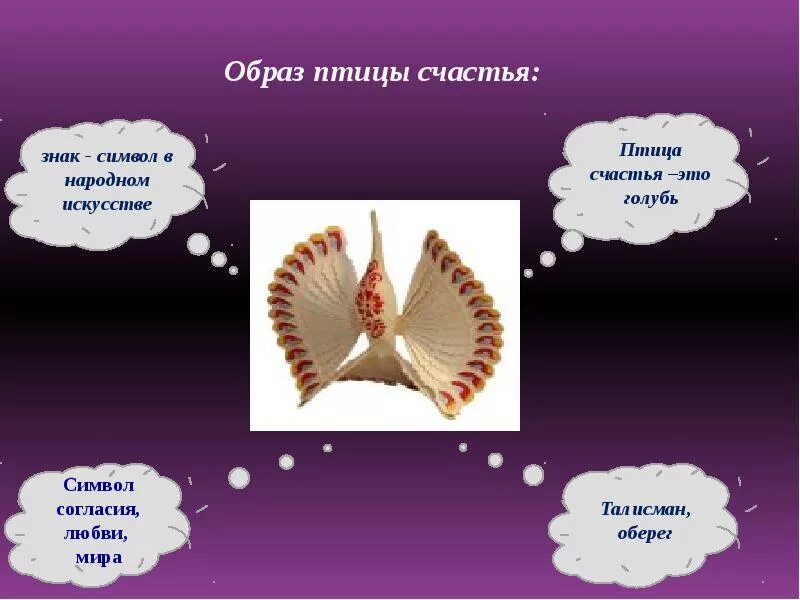 Образ птицы счастья:

знак - символ в народном искусстве

Птица счастья –это голубь

Символ согласия, любви, мира

Талисман, оберег